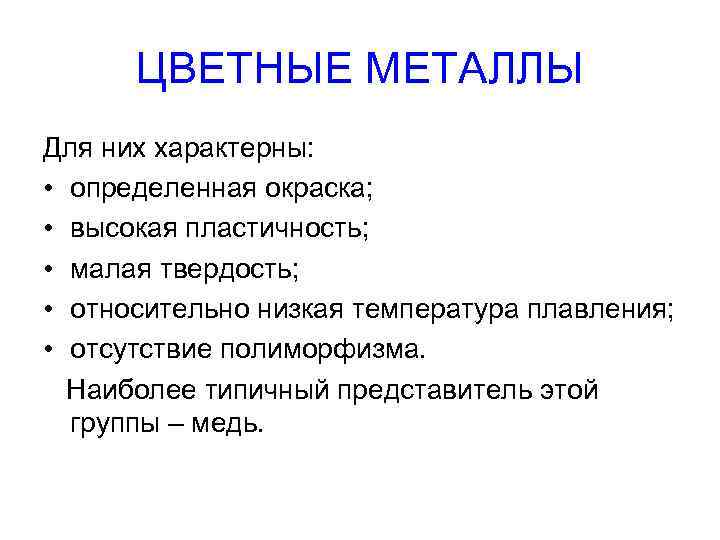 ЦВЕТНЫЕ МЕТАЛЛЫ

Для них характерны:
• определенная окраска;
• высокая пластичность;
• малая твердость;
• относительно низкая температура плавления;
• отсутствие полиморфизма.

Наиболее типичный представитель этой группы – медь.